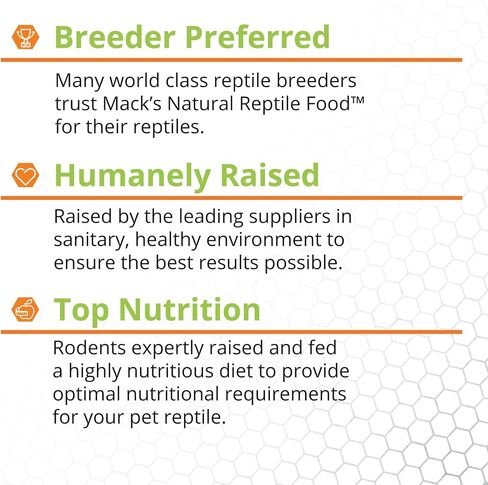 Breeder Preferred

Many world class reptile breeders trust Mack's Natural Reptile Food™ for their reptiles.

Humanely Raised

Raised by the leading suppliers in sanitary, healthy environment to ensure the best results possible.

Top Nutrition

Rodents expertly raised and fed a highly nutritious diet to provide optimal nutritional requirements for your pet reptile.